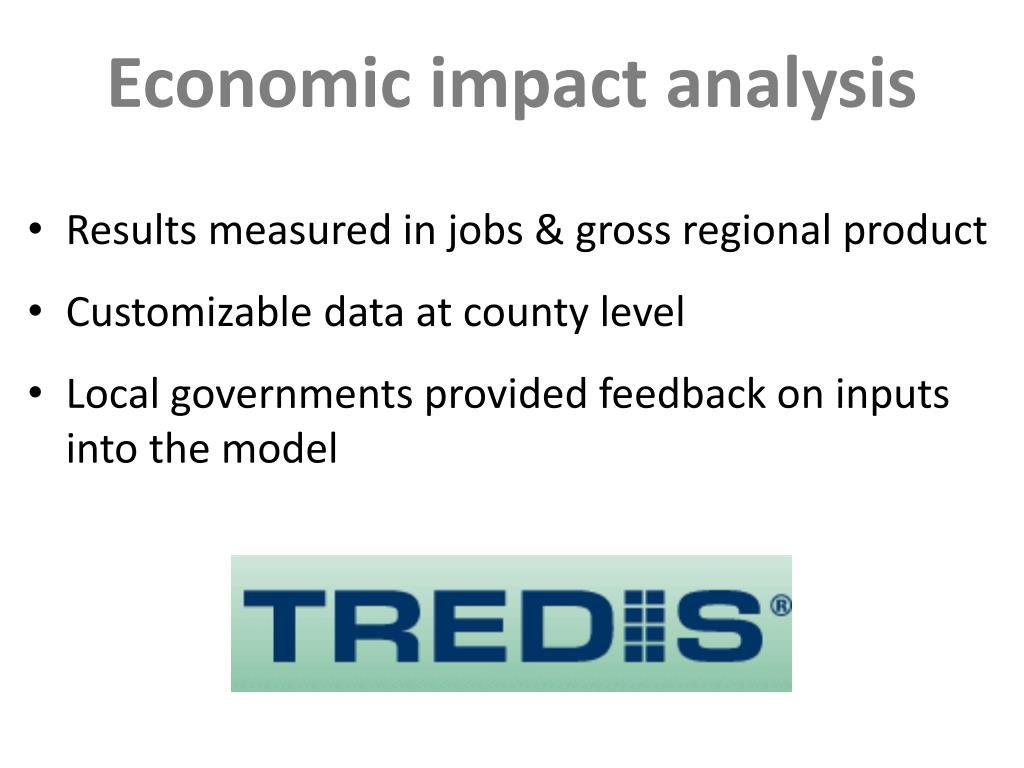 Economic impact analysis

• Results measured in jobs & gross regional product
• Customizable data at county level
• Local governments provided feedback on inputs into the model

TREDIS®